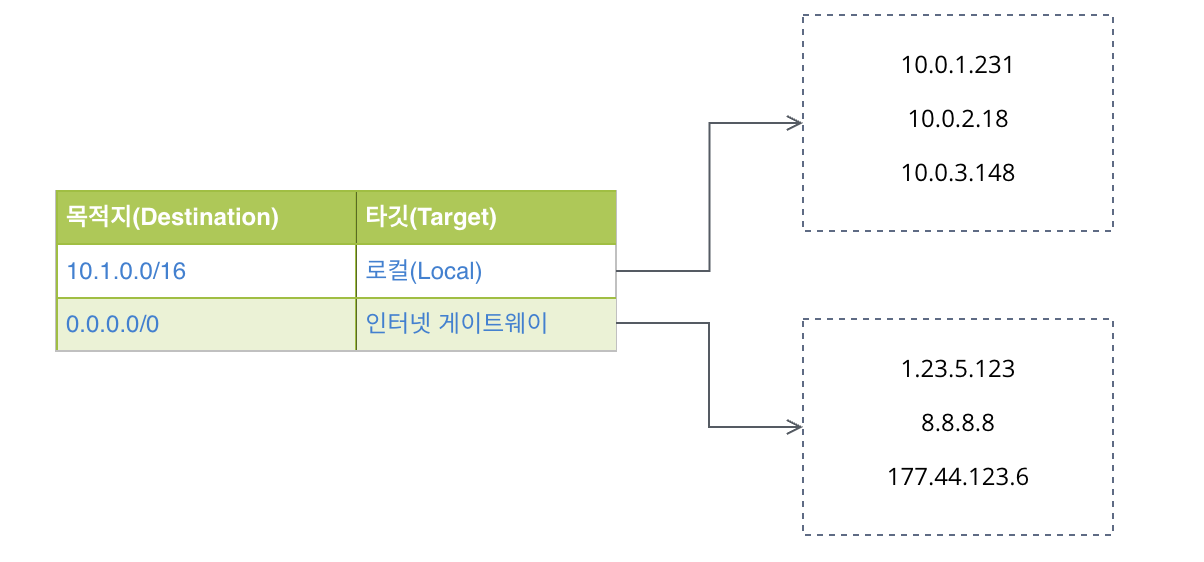 | 목적지(Destination) | 타깃(Target) |
|---|---|
| 10.1.0.0/16 | 로컬(Local) |
| 0.0.0.0/0 | 인터넷 게이트웨이 |

10.0.1.231

10.0.2.18

10.0.3.148

1.23.5.123

8.8.8.8

177.44.123.6